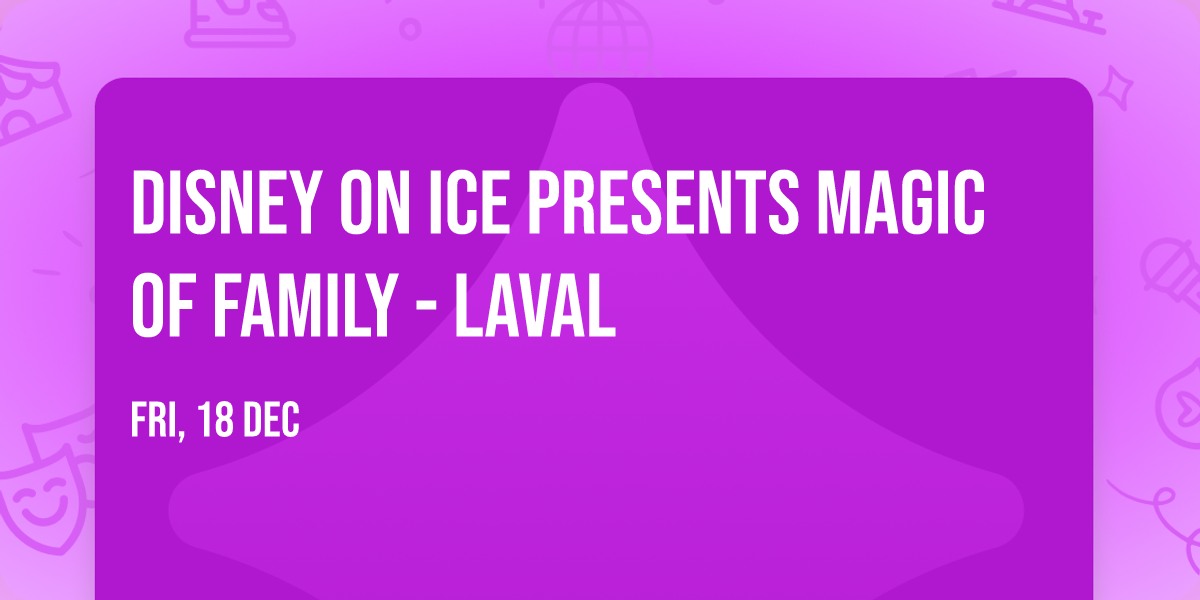 DISNEY ON ICE PRESENTS MAGIC OF FAMILY - LAVAL

FRI, 18 DEC